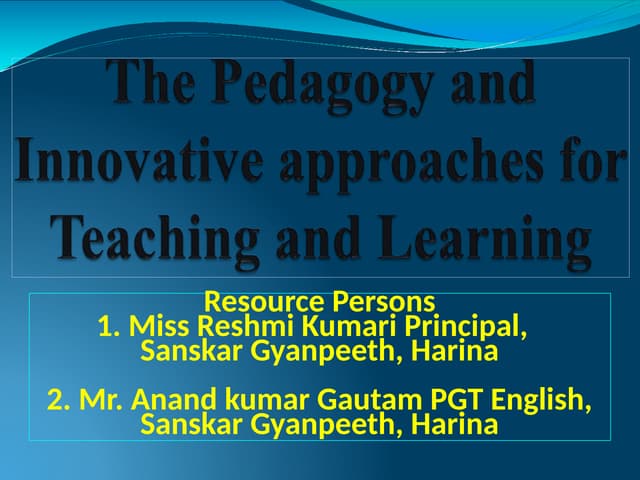 The Pedagogy and Innovative approaches for Teaching and Learning

Resource Persons
1. Miss Reshmi Kumari Principal, Sanskar Gyanpeeth, Harina

2. Mr. Anand kumar Gautam PGT English, Sanskar Gyanpeeth, Harina